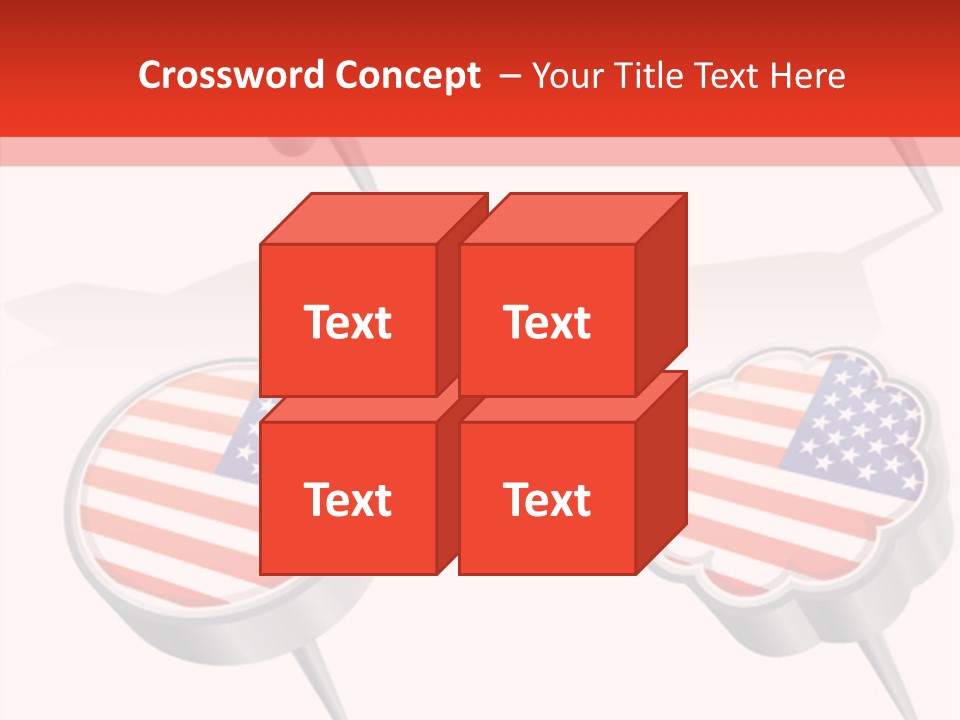 Crossword Concept – Your Title Text Here

Text

Text

Text

Text